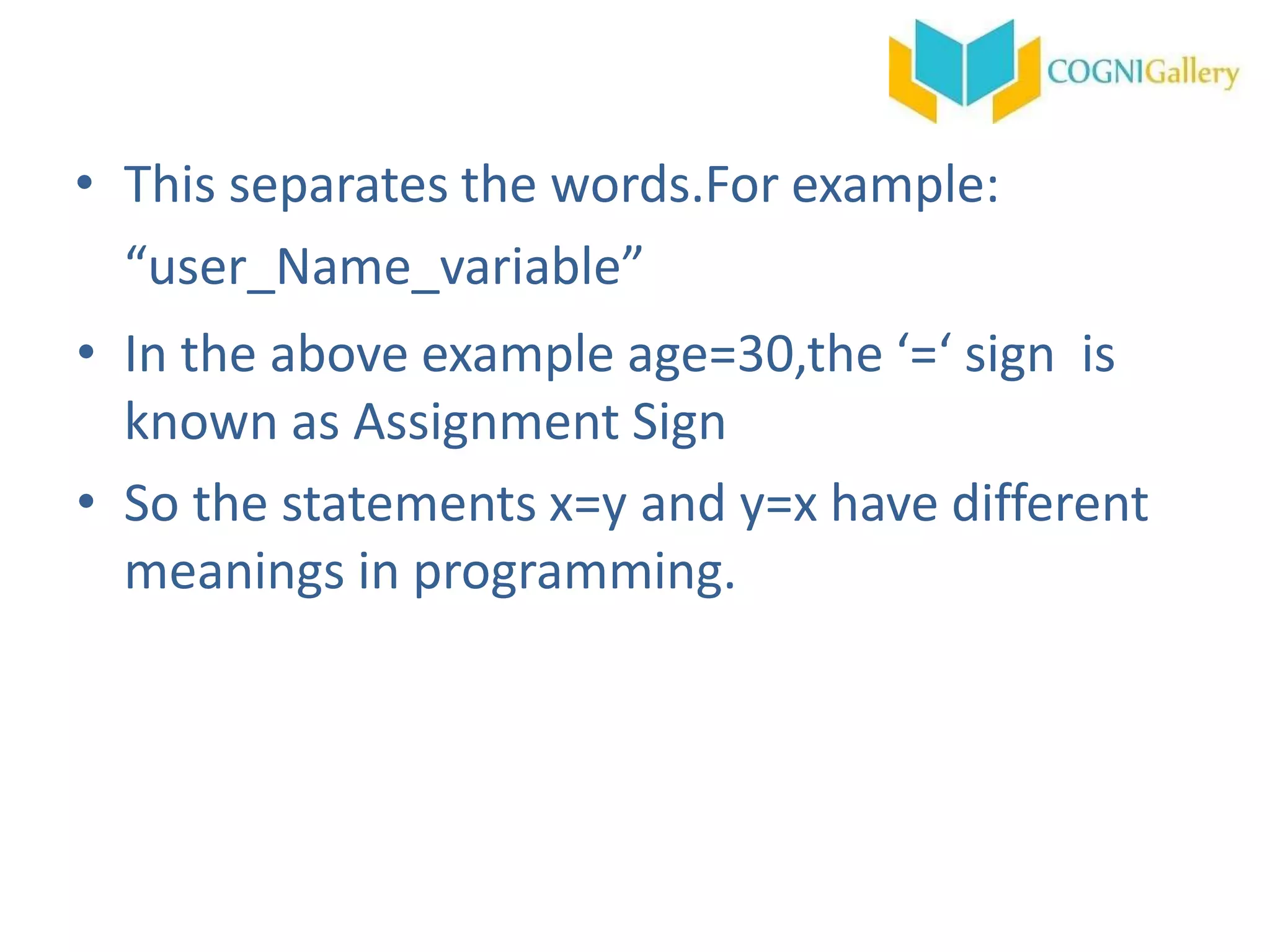 COGNIGallery

• This separates the words.For example: “user_Name_variable”

• In the above example age=30,the ‘=‘ sign  is known as Assignment Sign

• So the statements x=y and y=x have different meanings in programming.